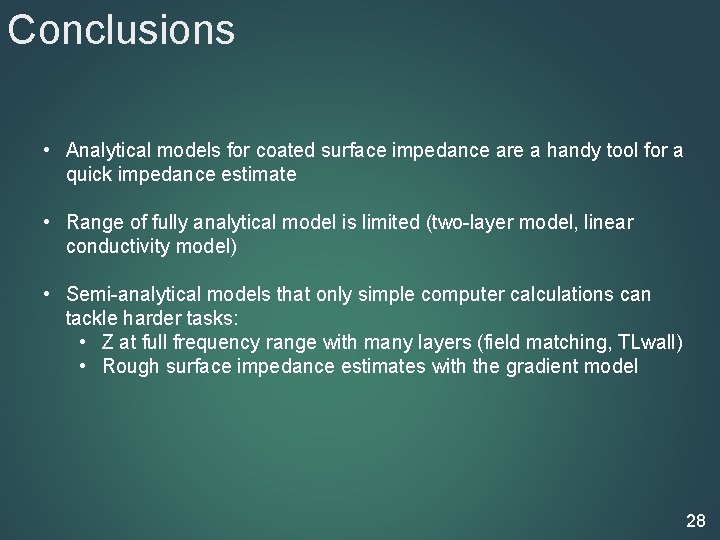 Conclusions

• Analytical models for coated surface impedance are a handy tool for a quick impedance estimate

• Range of fully analytical model is limited (two-layer model, linear conductivity model)

• Semi-analytical models that only simple computer calculations can tackle harder tasks:
  • Z at full frequency range with many layers (field matching, TLwall)
  • Rough surface impedance estimates with the gradient model

28